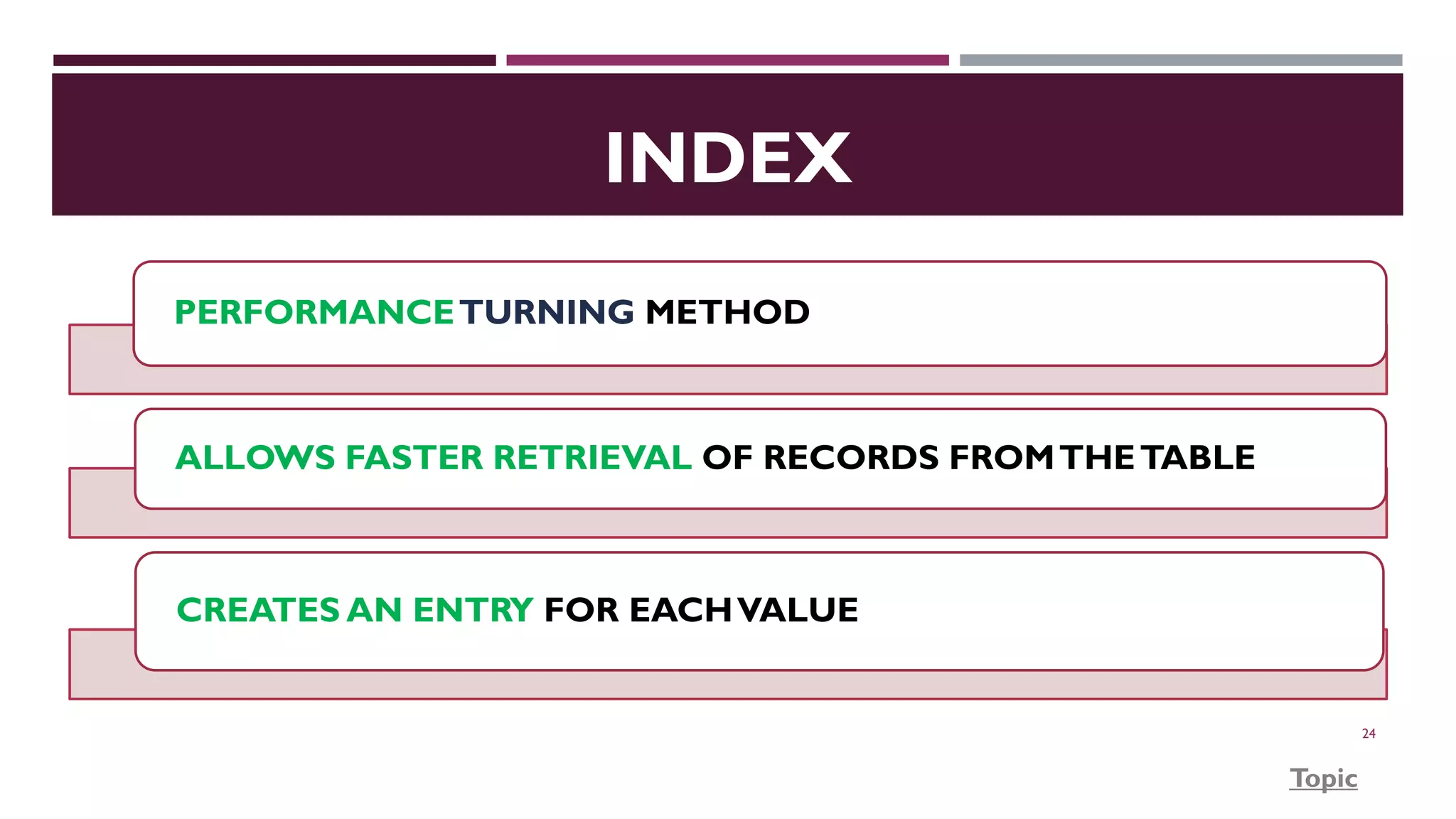 INDEX

PERFORMANCE TURNING METHOD

ALLOWS FASTER RETRIEVAL OF RECORDS FROM THE TABLE

CREATES AN ENTRY FOR EACH VALUE

24

Topic